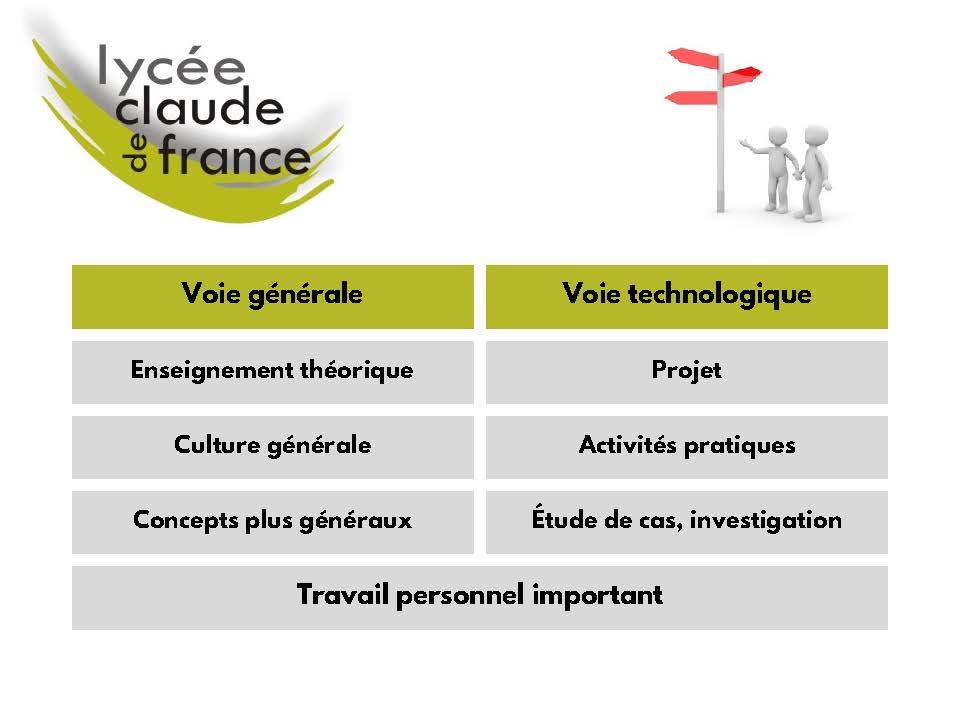 lycée claude de france

| Voie générale | Voie technologique |
|---|---|
| Enseignement théorique | Projet |
| Culture générale | Activités pratiques |
| Concepts plus généraux | Étude de cas, investigation |

Travail personnel important